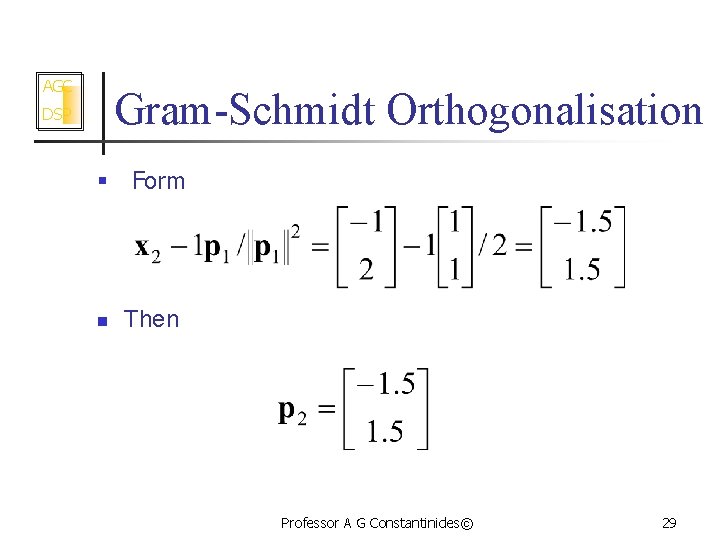 AGC
DSP
Gram-Schmidt Orthogonalisation

▪ Form

$\mathbf{x}_2 - 1\mathbf{p}_1 / \|\mathbf{p}_1\|^2 = \begin{bmatrix} -1 \\ 2 \end{bmatrix} - 1\begin{bmatrix} 1 \\ 1 \end{bmatrix} / 2 = \begin{bmatrix} -1.5 \\ 1.5 \end{bmatrix}$

▪ Then

$\mathbf{p}_2 = \begin{bmatrix} -1.5 \\ 1.5 \end{bmatrix}$

Professor A G Constantinides©
29